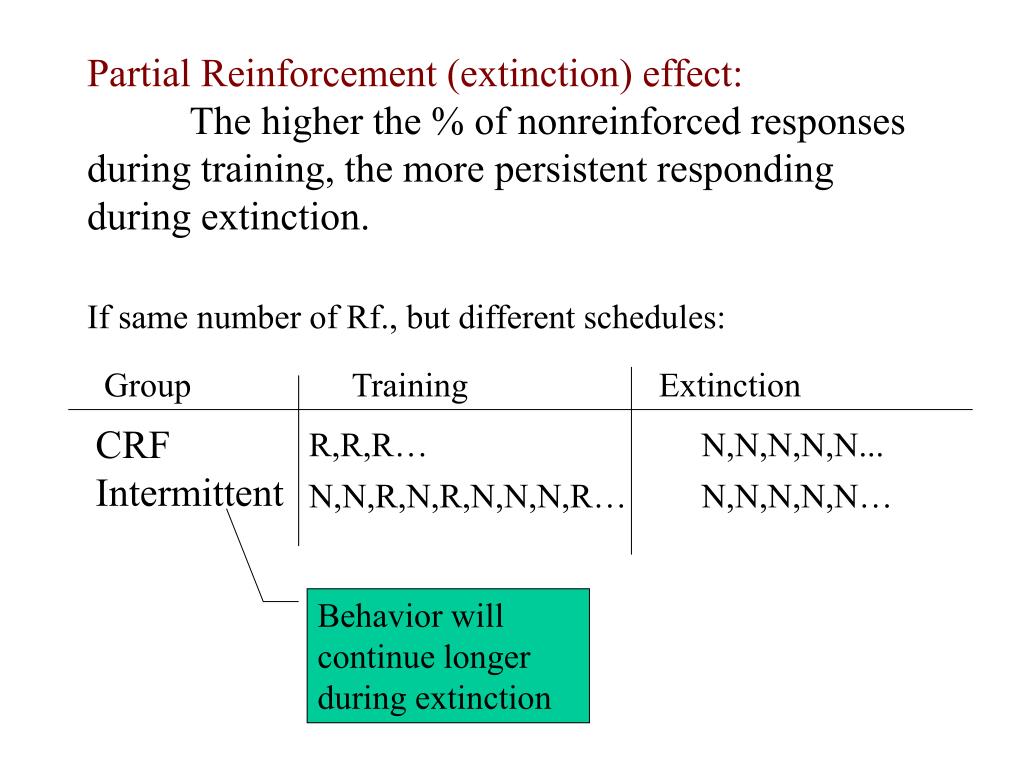 Partial Reinforcement (extinction) effect:

The higher the % of nonreinforced responses during training, the more persistent responding during extinction.

If same number of Rf., but different schedules:

| Group | Training | Extinction |
|---|---|---|
| CRF | R,R,R… | N,N,N,N,N... |
| Intermittent | N,N,R,N,R,N,N,N,R… | N,N,N,N,N… |

Behavior will continue longer during extinction